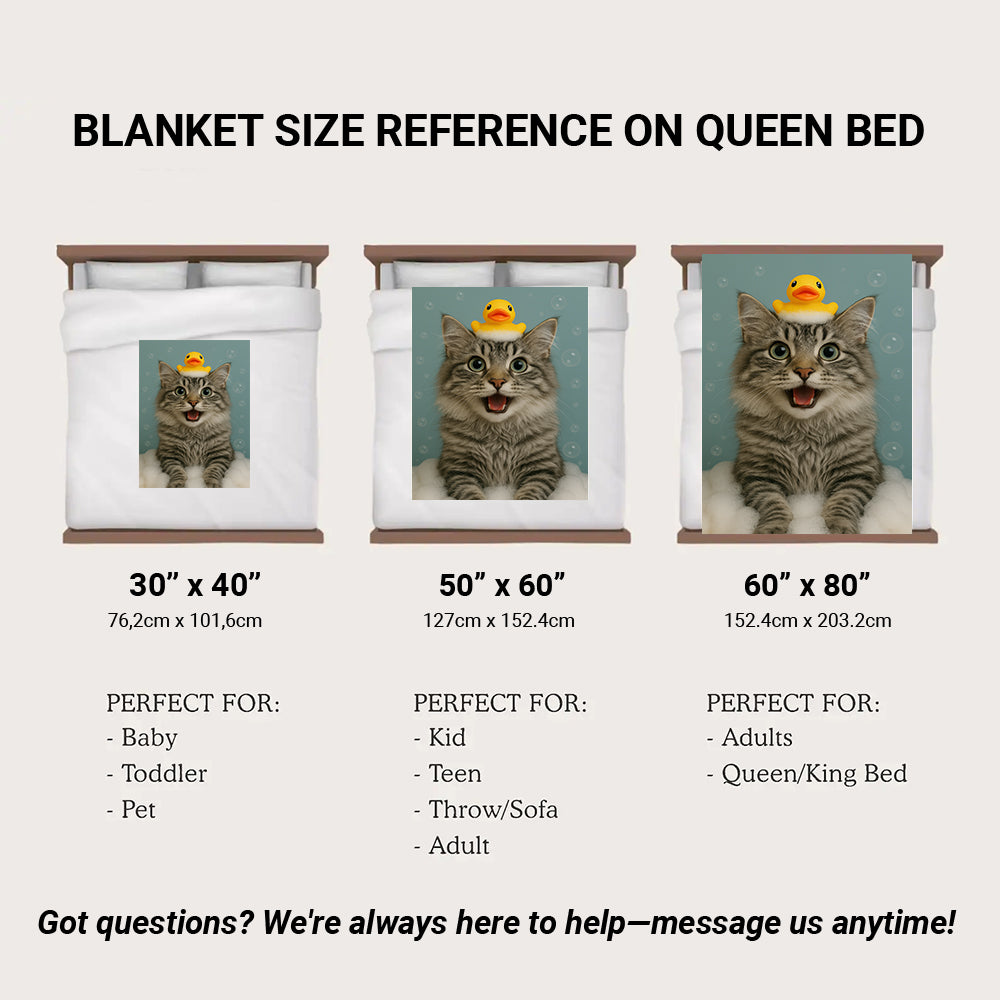 BLANKET SIZE REFERENCE ON QUEEN BED

30” x 40”
76,2cm x 101,6cm

PERFECT FOR:
- Baby
- Toddler
- Pet

50” x 60”
127cm x 152.4cm

PERFECT FOR:
- Kid
- Teen
- Throw/Sofa
- Adult

60” x 80”
152.4cm x 203.2cm

PERFECT FOR:
- Adults
- Queen/King Bed

Got questions? We're always here to help—message us anytime!